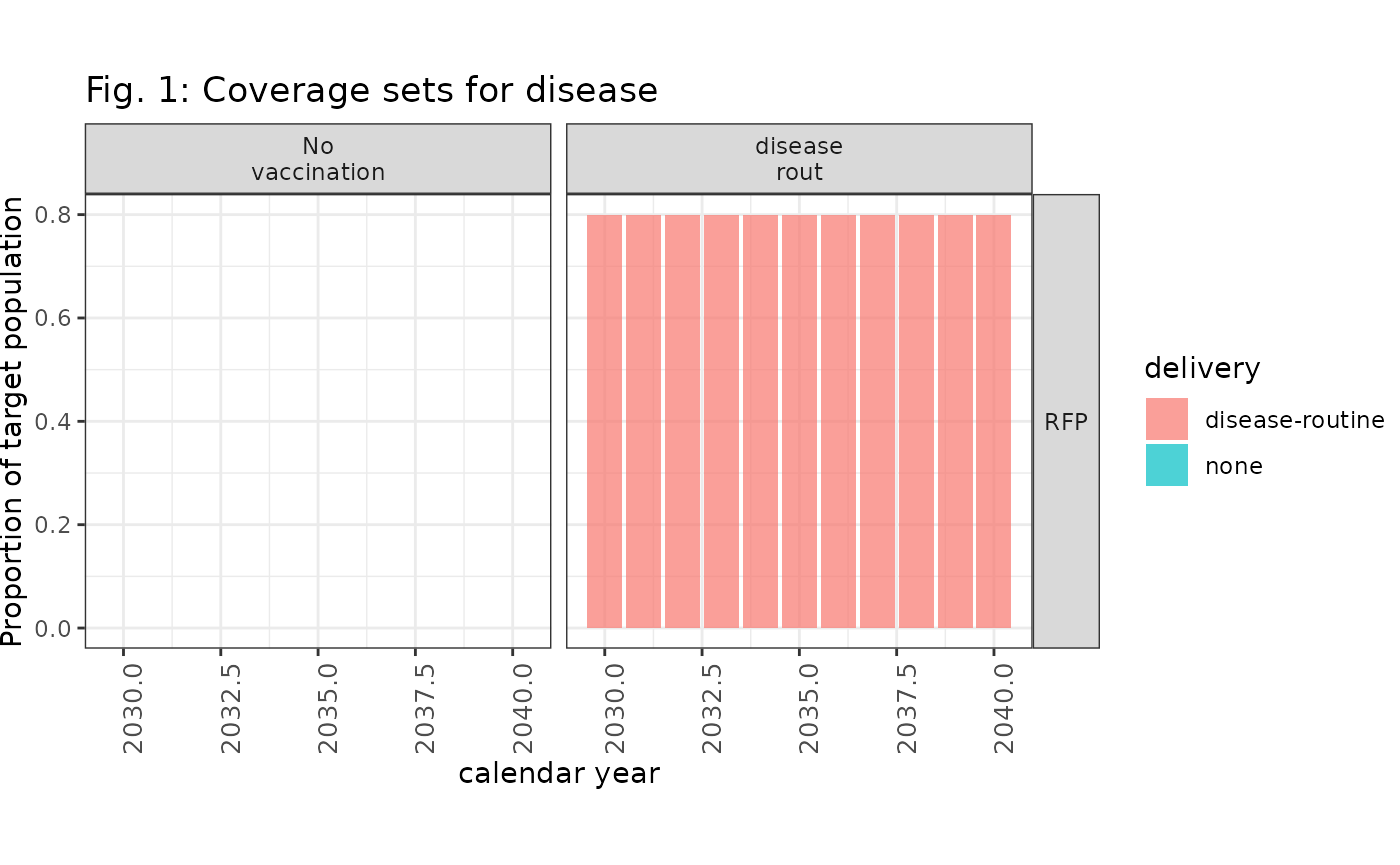 Fig. 1: Coverage sets for disease

No vaccination

disease rout

RFP

Proportion of target population

0.8
0.6
0.4
0.2
0.0

2030.0
2032.5
2035.0
2037.5
2040.0

2030.0
2032.5
2035.0
2037.5
2040.0

calendar year

delivery
disease-routine
none